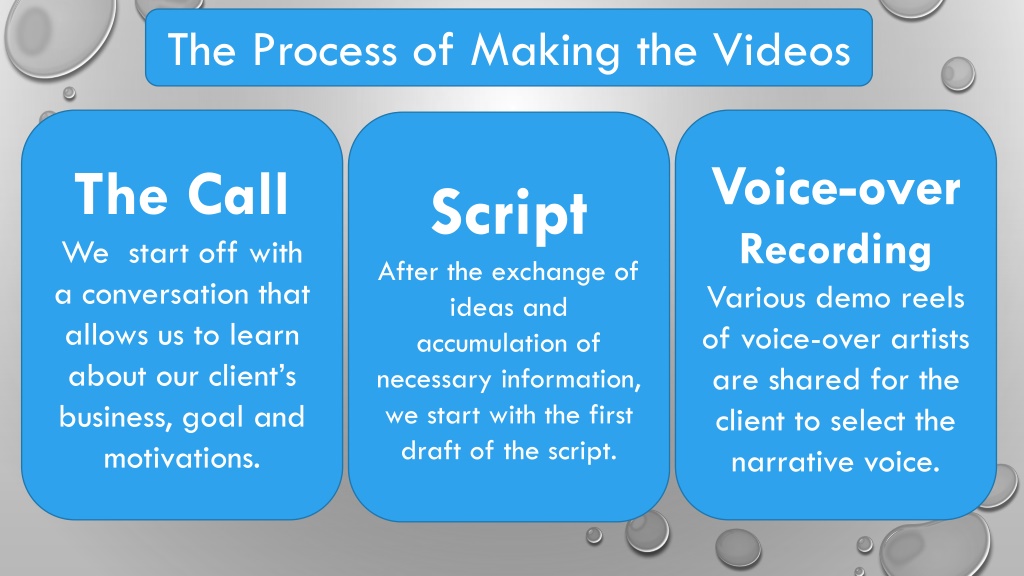 The Process of Making the Videos

The Call
We start off with a conversation that allows us to learn about our client's business, goal and motivations.

Script
After the exchange of ideas and accumulation of necessary information, we start with the first draft of the script.

Voice-over Recording
Various demo reels of voice-over artists are shared for the client to select the narrative voice.